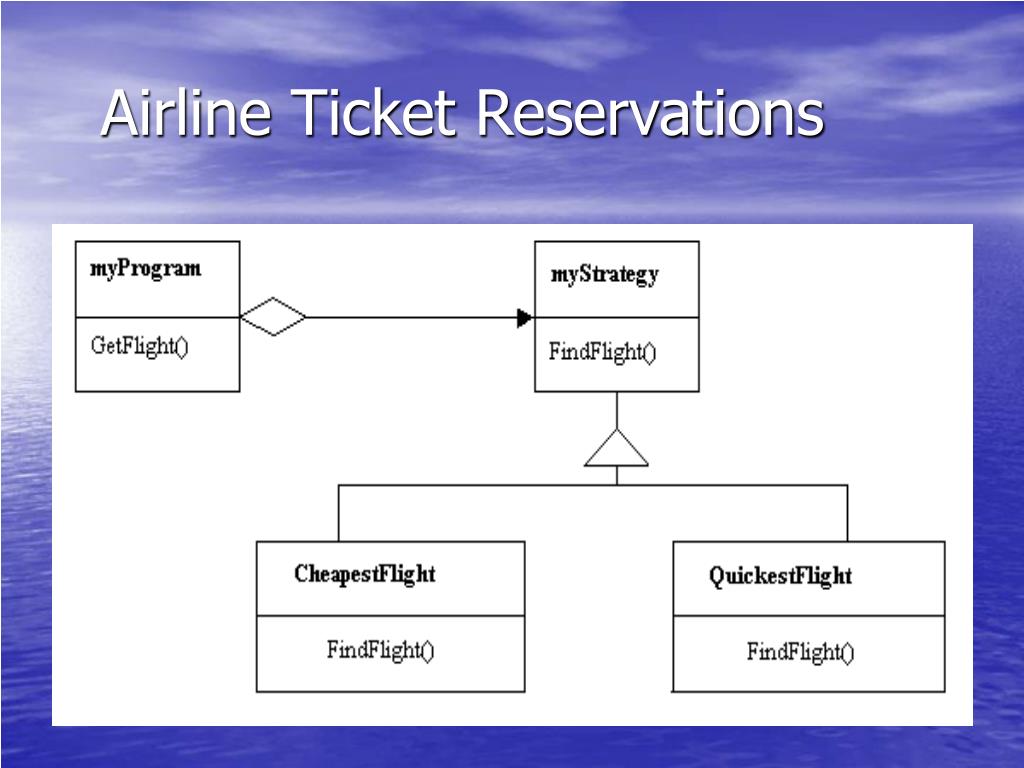 Airline Ticket Reservations

myProgram

GetFlight()

myStrategy

FindFlight()

CheapestFlight

FindFlight()

QuickestFlight

FindFlight()